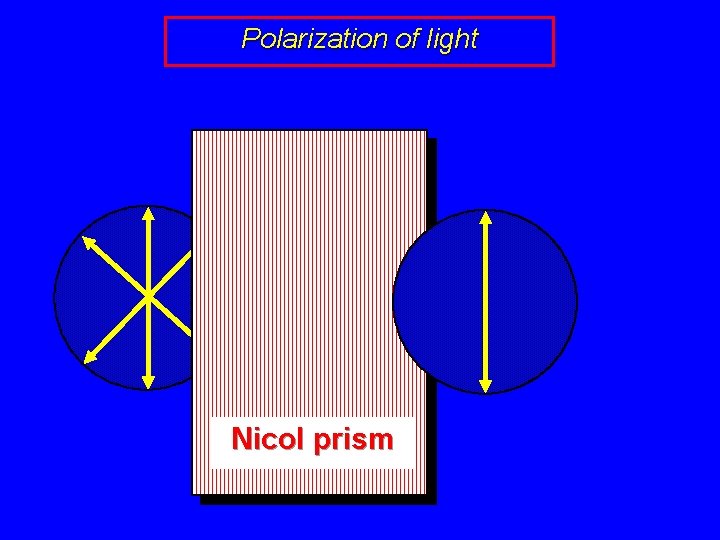 Polarization of light

Nicol prism